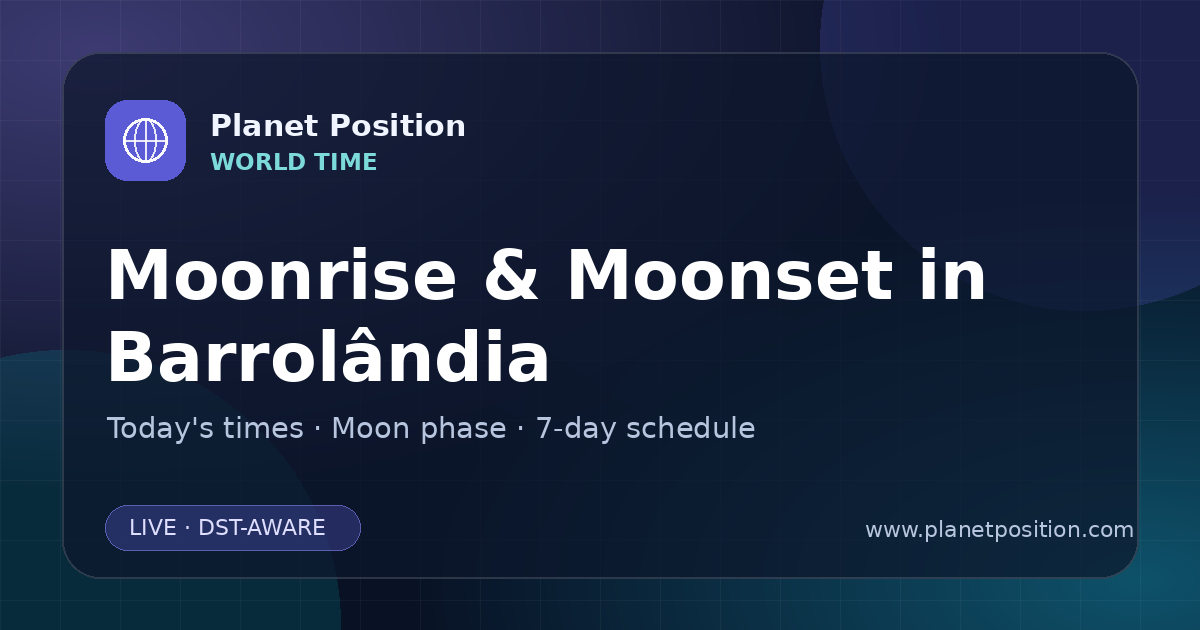 Planet Position
WORLD TIME

Moonrise & Moonset in Barrolândia

Today's times · Moon phase · 7-day schedule

LIVE · DST-AWARE

www.planetposition.com